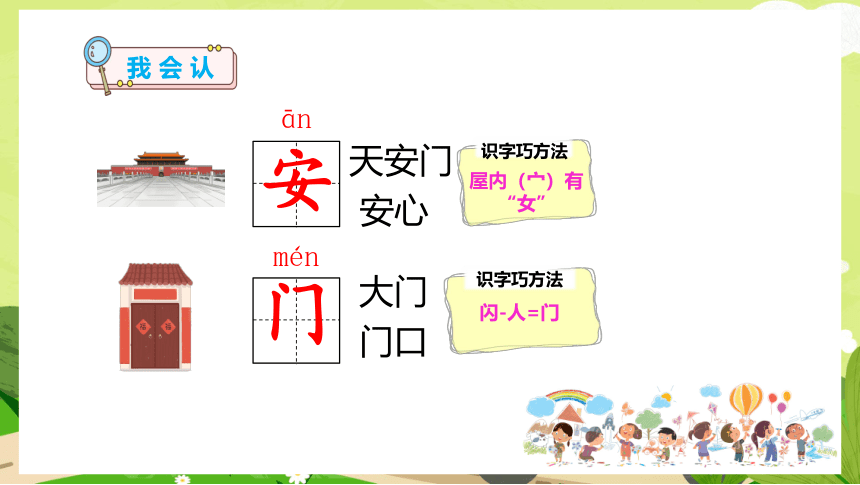 我会认

ān
安
天安门
安心

识字巧方法
屋内（宀）有“女”

mén
门
大门
门口

识字巧方法
闪-人=门